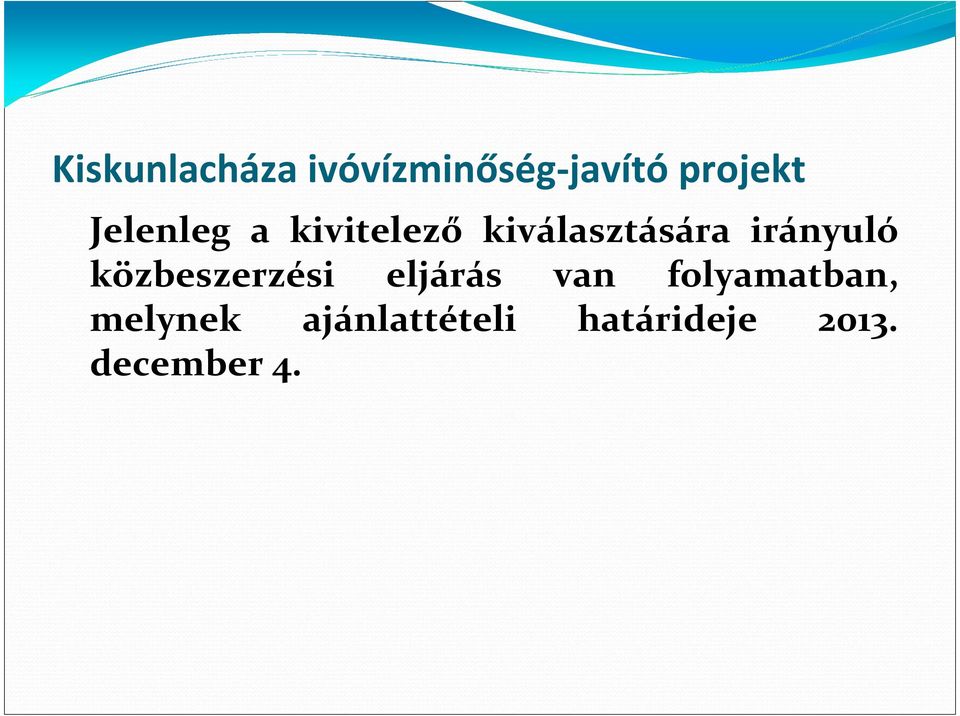 Kiskunlacháza ivóvízminőség-javító projekt

Jelenleg a kivitelező kiválasztására irányuló közbeszerzési eljárás van folyamatban, melynek ajánlattételi határideje 2013. december 4.